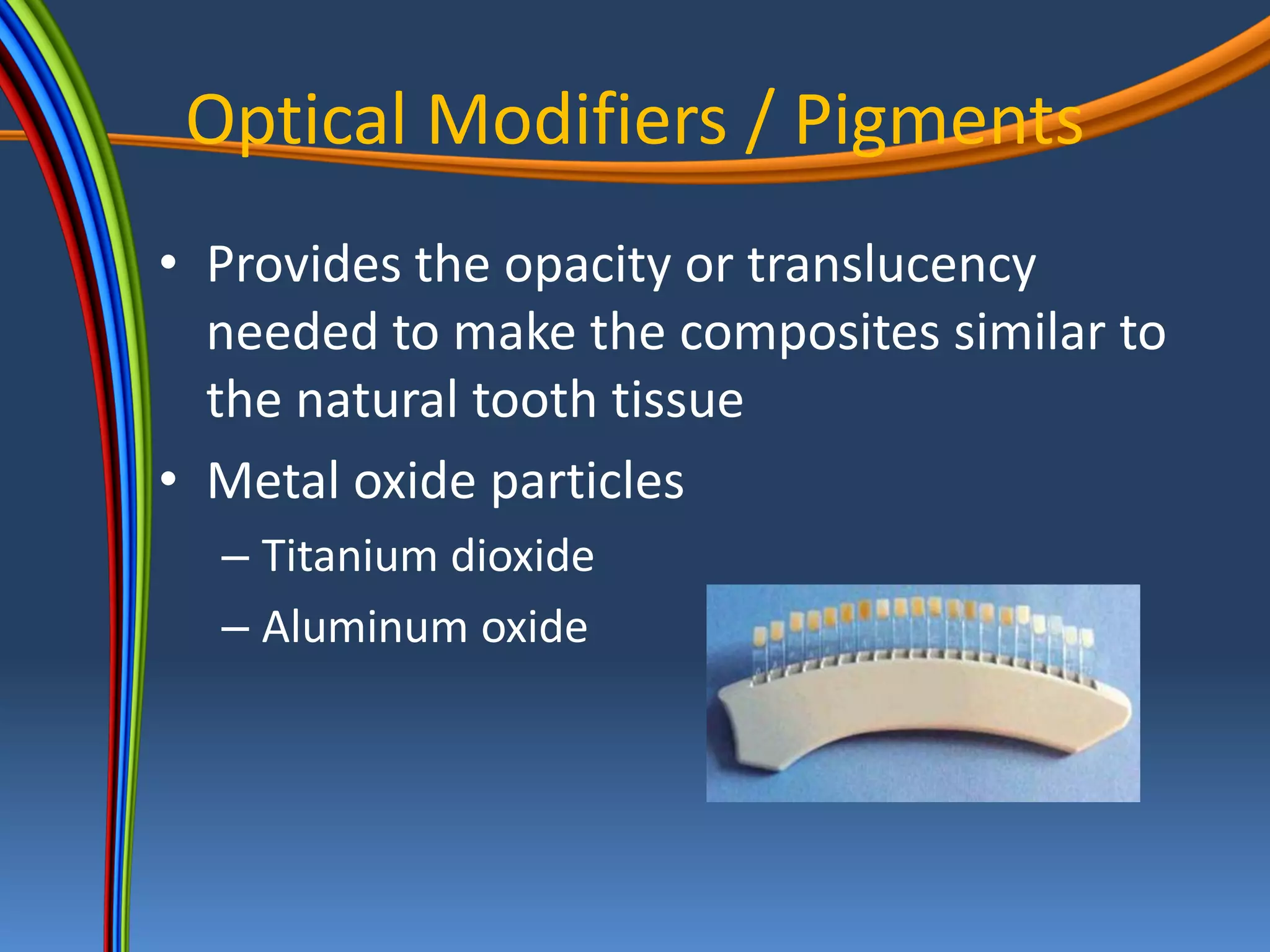 Optical Modifiers / Pigments

• Provides the opacity or translucency needed to make the composites similar to the natural tooth tissue

• Metal oxide particles

– Titanium dioxide

– Aluminum oxide